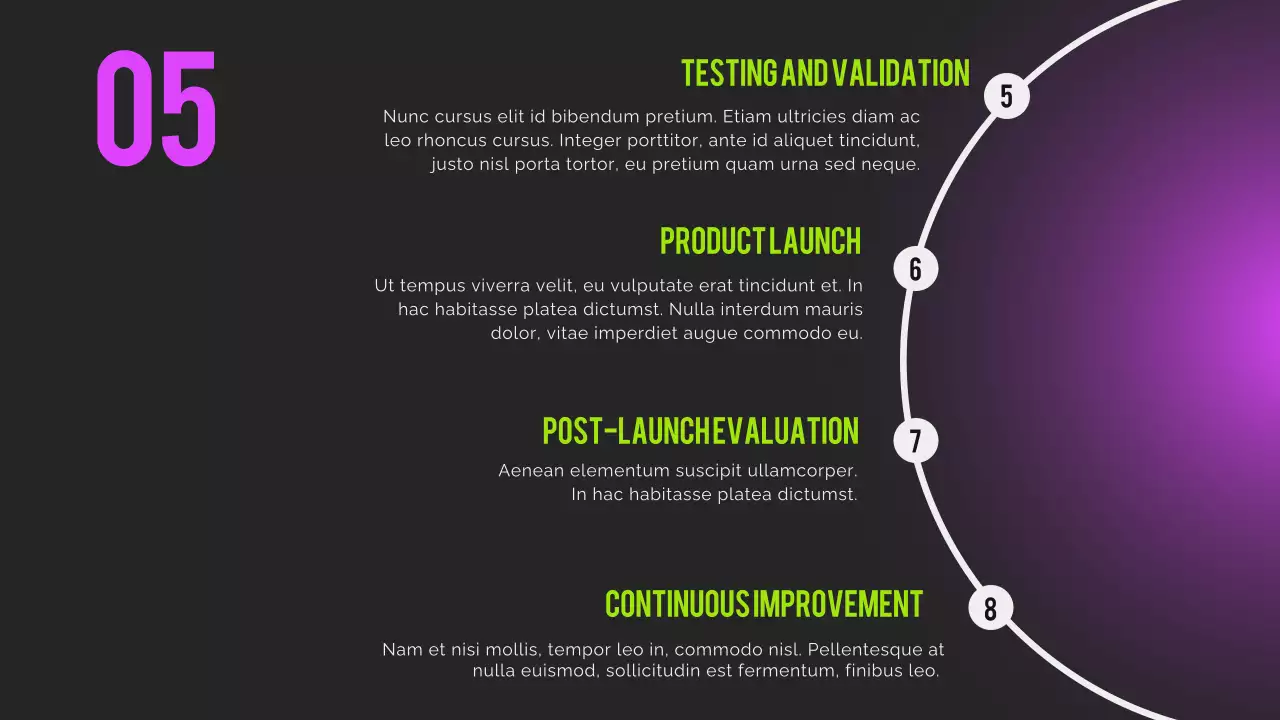 05

TESTING AND VALIDATION

5

Nunc cursus elit id bibendum pretium. Etiam ultricies diam ac leo rhoncus cursus. Integer porttitor, ante id aliquet tincidunt, justo nisl porta tortor, eu pretium quam urna sed neque.

PRODUCT LAUNCH

6

Ut tempus viverra velit, eu vulputate erat tincidunt et. In hac habitasse platea dictumst. Nulla interdum mauris dolor, vitae imperdiet augue commodo eu.

POST-LAUNCH EVALUATION

7

Aenean elementum suscipit ullamcorper. In hac habitasse platea dictumst.

CONTINUOUS IMPROVEMENT

8

Nam et nisi mollis, tempor leo in, commodo nisl. Pellentesque at nulla euismod, sollicitudin est fermentum, finibus leo.